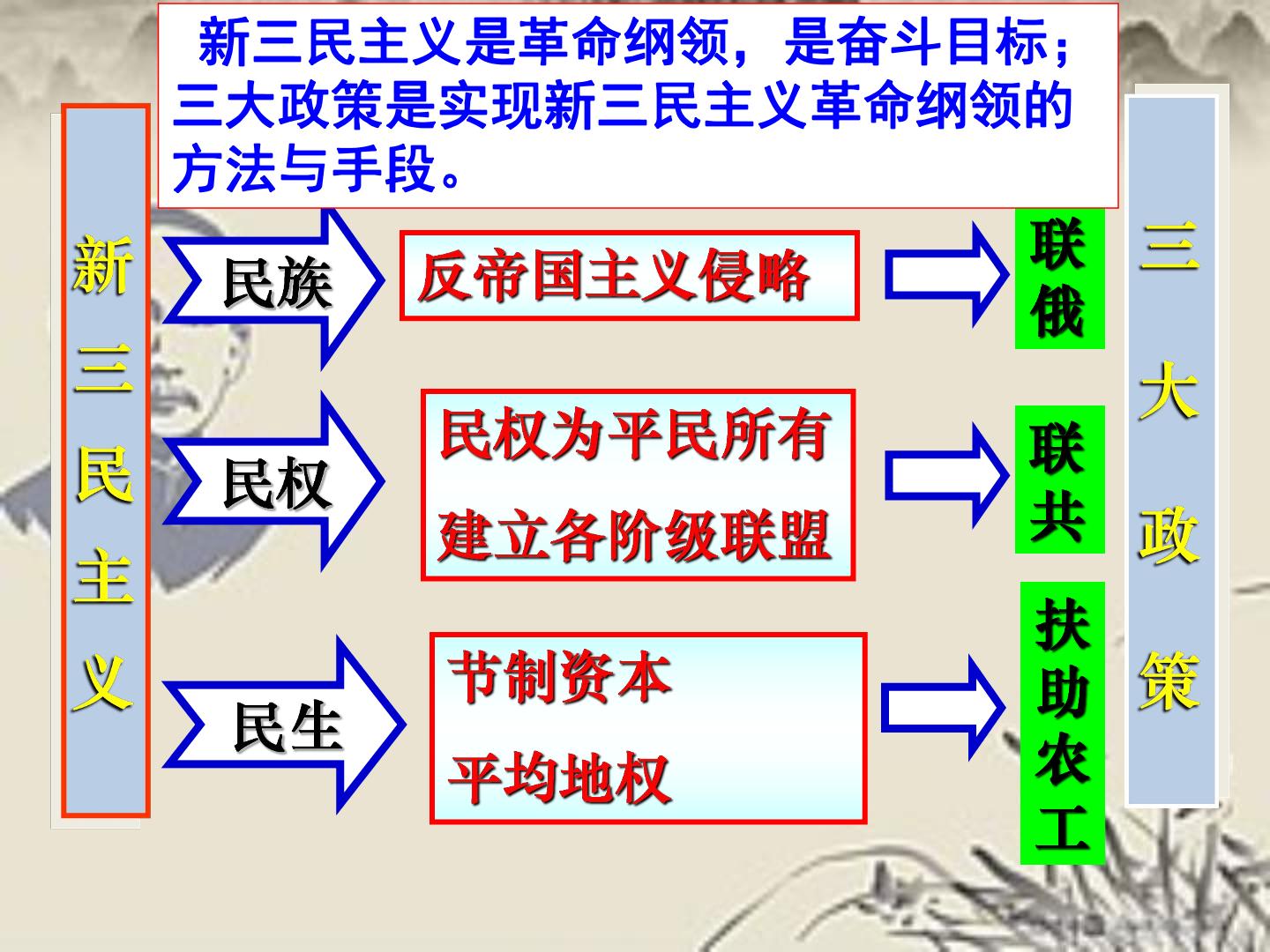 新三民主义是革命纲领，是奋斗目标；三大政策是实现新三民主义革命纲领的方法与手段。

新三民主义

民族

反帝国主义侵略

联俄

民权

民权为平民所有
建立各阶级联盟

联共

民生

节制资本
平均地权

扶助农工

三大政策